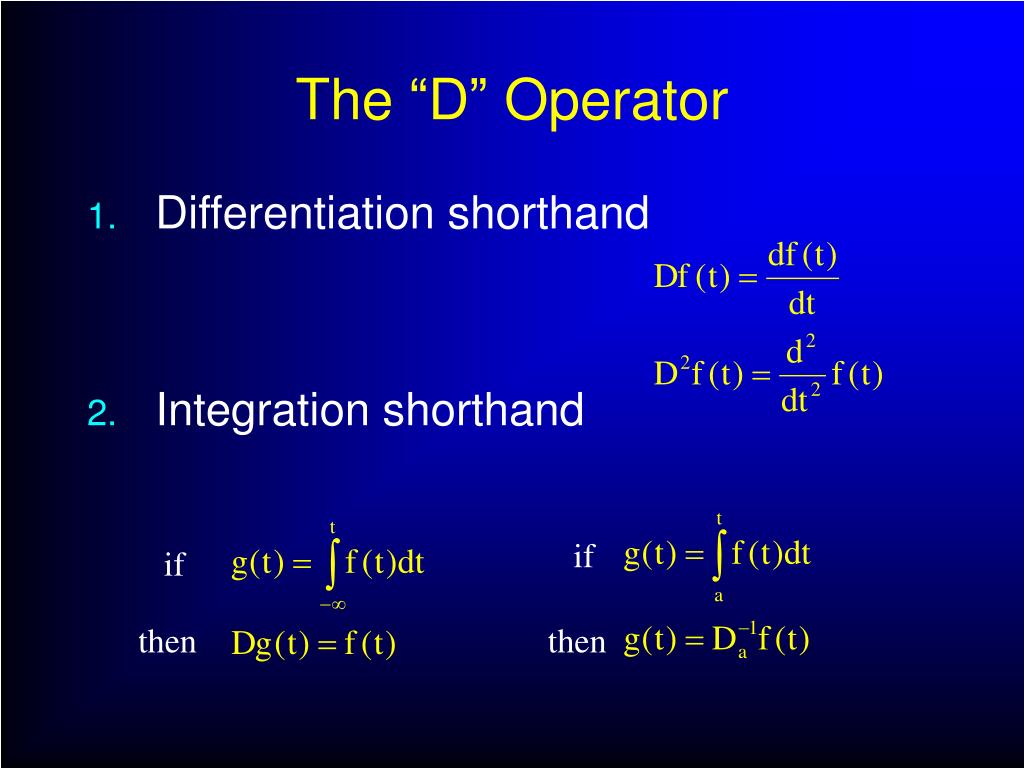 The “D” Operator

1. Differentiation shorthand

$Df(t) = \frac{df(t)}{dt}$

$D^2f(t) = \frac{d^2}{dt^2}f(t)$

2. Integration shorthand

if $g(t) = \int_{-\infty}^{t} f(t)dt$

then $Dg(t) = f(t)$

if $g(t) = \int_{a}^{t} f(t)dt$

then $g(t) = D_a^{-1}f(t)$